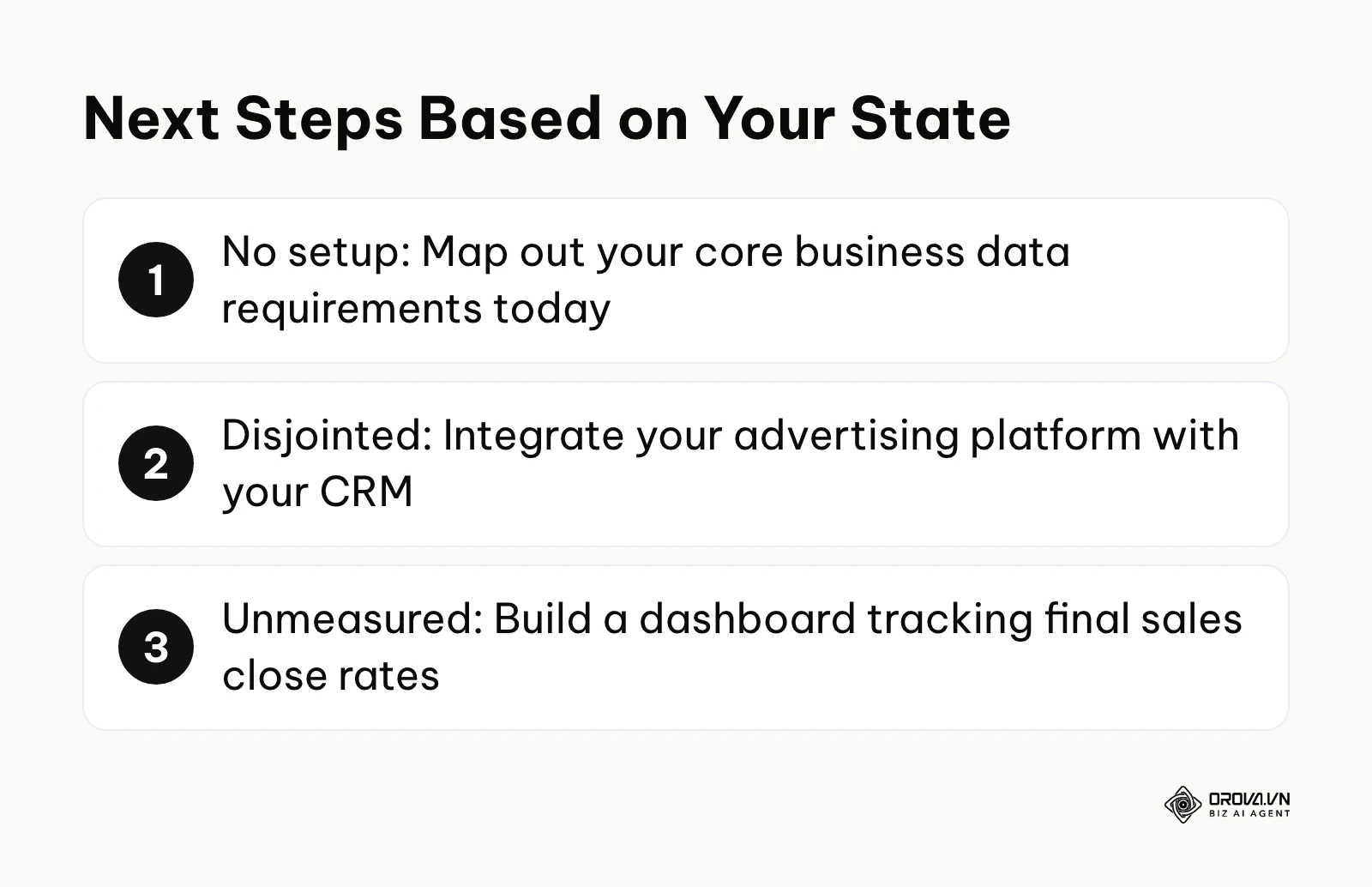 Next Steps Based on Your State

1 No setup: Map out your core business data requirements today

2 Disjointed: Integrate your advertising platform with your CRM

3 Unmeasured: Build a dashboard tracking final sales close rates

OROVA.VN
BIZ AI AGENT